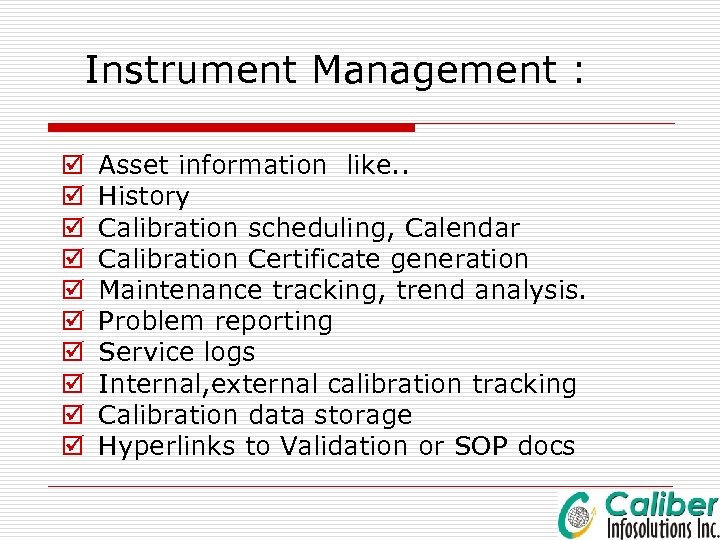 Instrument Management :

☑ Asset information like..
☑ History
☑ Calibration scheduling, Calendar
☑ Calibration Certificate generation
☑ Maintenance tracking, trend analysis.
☑ Problem reporting
☑ Service logs
☑ Internal,external calibration tracking
☑ Calibration data storage
☑ Hyperlinks to Validation or SOP docs

Caliber
Infosolutions Inc.